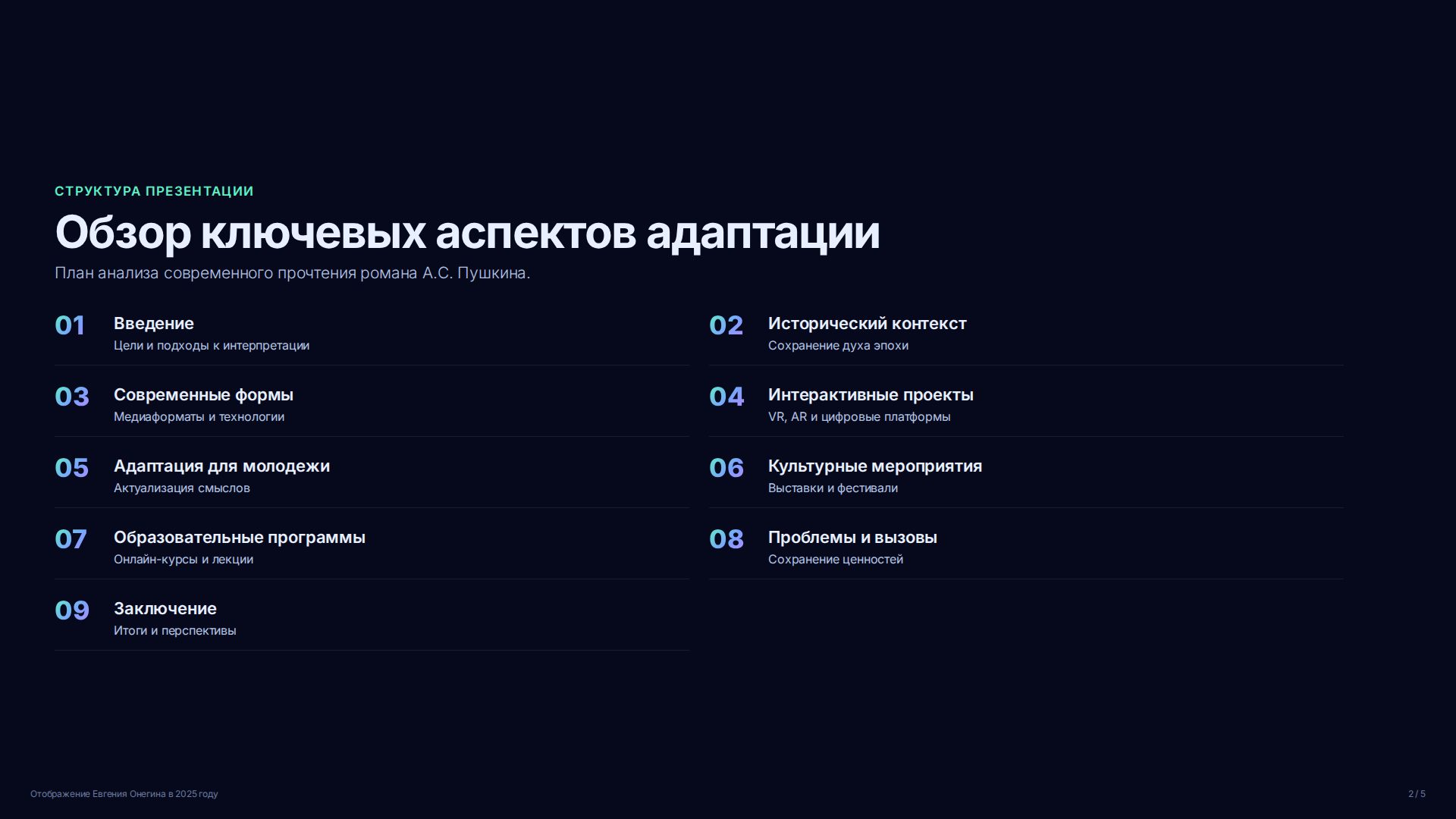 СТРУКТУРА ПРЕЗЕНТАЦИИ

Обзор ключевых аспектов адаптации

План анализа современного прочтения романа А.С. Пушкина.

01 Введение
Цели и подходы к интерпретации

02 Исторический контекст
Сохранение духа эпохи

03 Современные формы
Медиаформаты и технологии

04 Интерактивные проекты
VR, AR и цифровые платформы

05 Адаптация для молодежи
Актуализация смыслов

06 Культурные мероприятия
Выставки и фестивали

07 Образовательные программы
Онлайн-курсы и лекции

08 Проблемы и вызовы
Сохранение ценностей

09 Заключение
Итоги и перспективы

Отображение Евгения Онегина в 2025 году

2 / 5